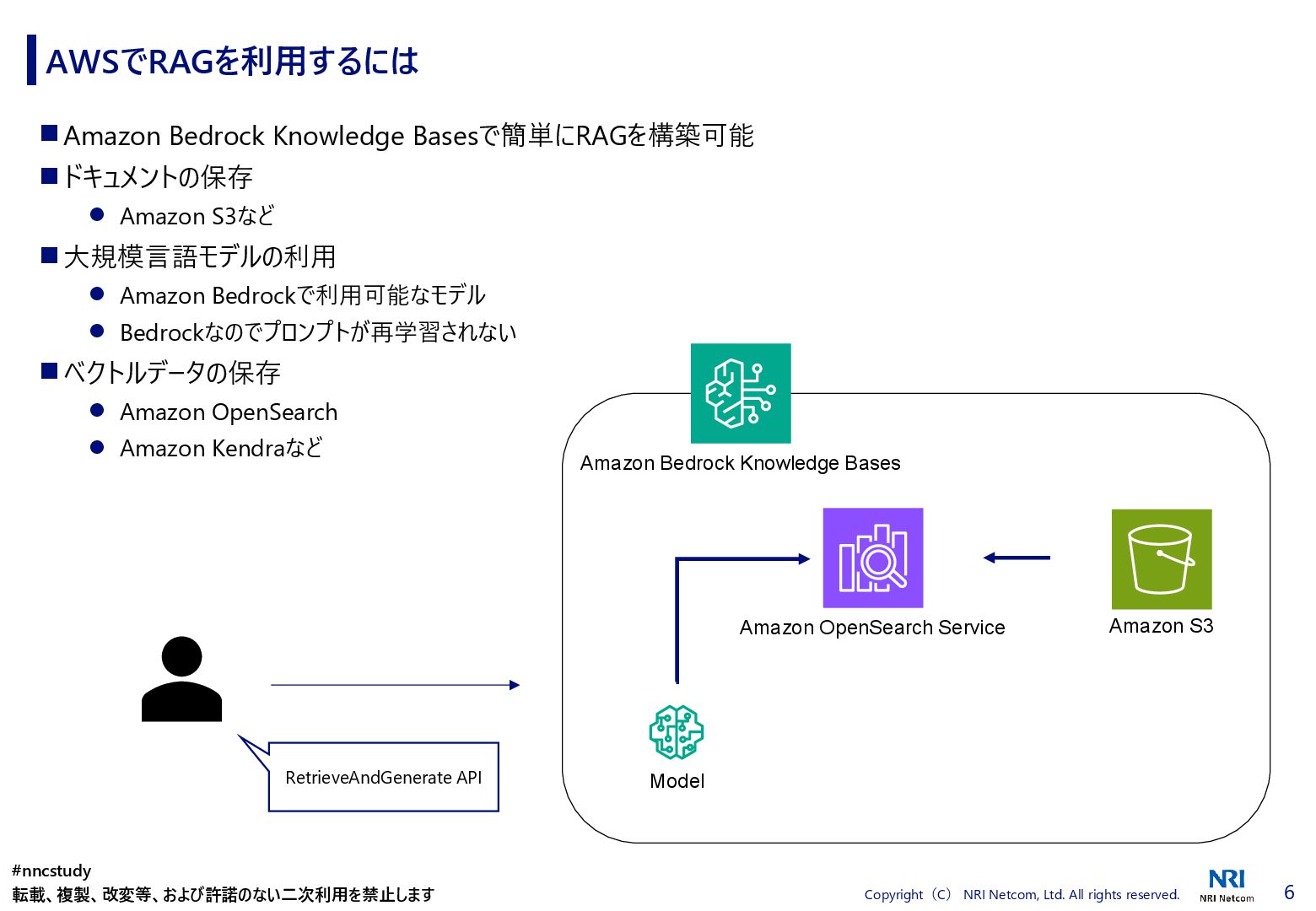 AWSでRAGを利用するには

■ Amazon Bedrock Knowledge Basesで簡単にRAGを構築可能

■ ドキュメントの保存

● Amazon S3など

■ 大規模言語モデルの利用

● Amazon Bedrockで利用可能なモデル

● Bedrockなのでプロンプトが再学習されない

■ ベクトルデータの保存

● Amazon OpenSearch

● Amazon Kendraなど

Amazon Bedrock Knowledge Bases

Amazon OpenSearch Service

Amazon S3

Model

RetrieveAndGenerate API

#nncstudy
転載、複製、改変等、および許諾のない二次利用を禁止します

Copyright（C） NRI Netcom, Ltd. All rights reserved.

NRI
NRI Netcom

6